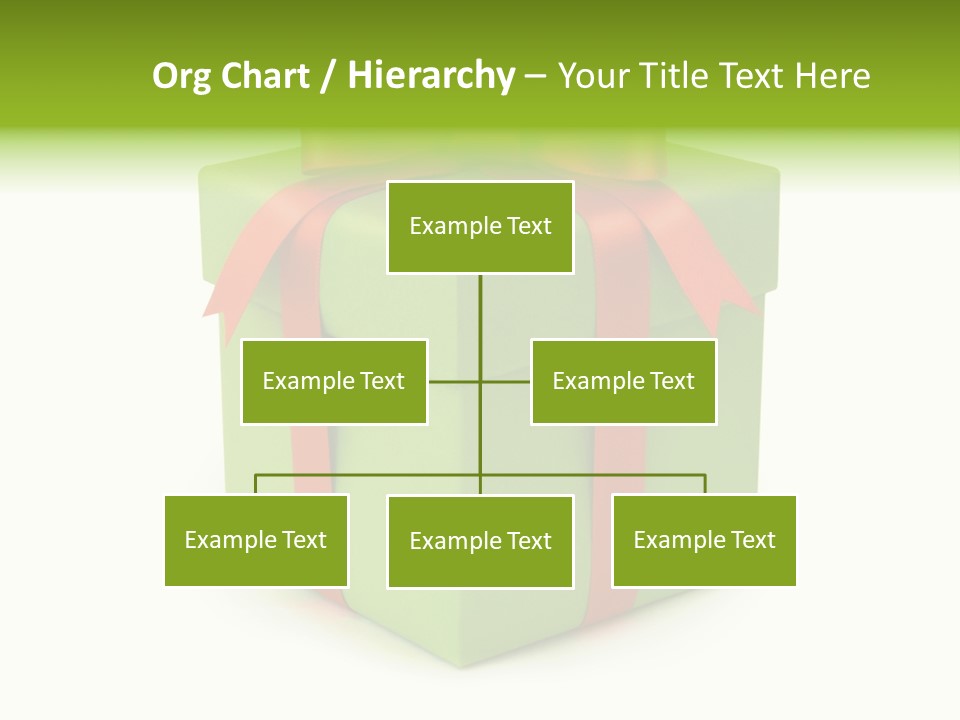 Org Chart / Hierarchy – Your Title Text Here

Example Text

Example Text

Example Text

Example Text

Example Text

Example Text